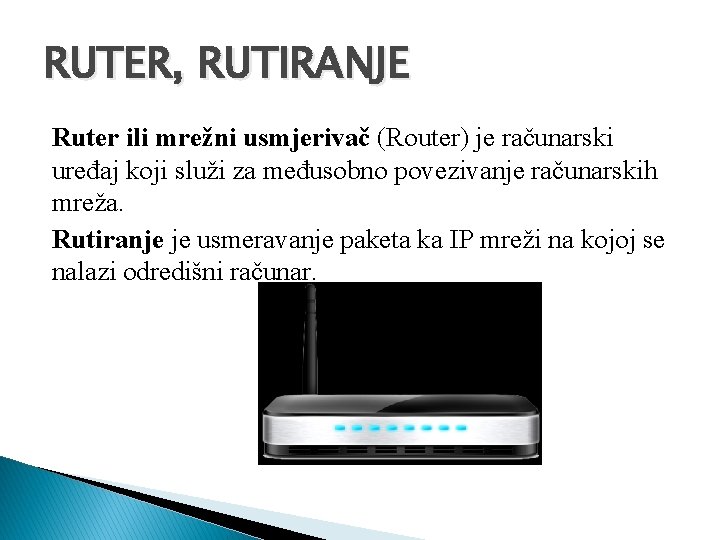 RUTER, RUTIRANJE

Ruter ili mrežni usmjerivač (Router) je računarski uređaj koji služi za međusobno povezivanje računarskih mreža.

Rutiranje je usmeravanje paketa ka IP mreži na kojoj se nalazi odredišni računar.